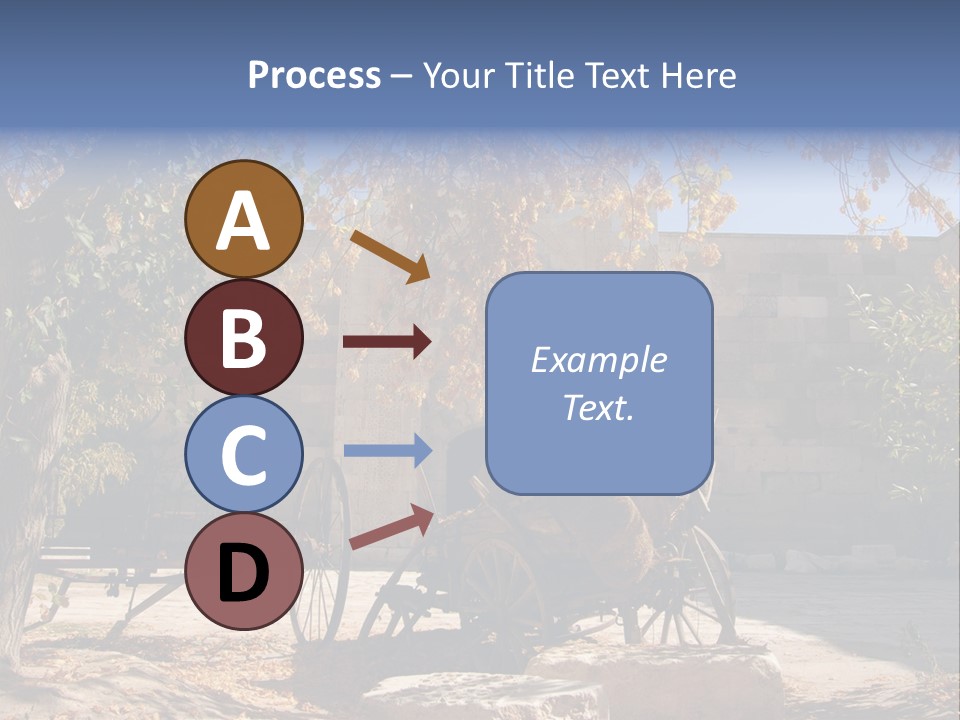 Process – Your Title Text Here

A

B

C

D

Example Text.